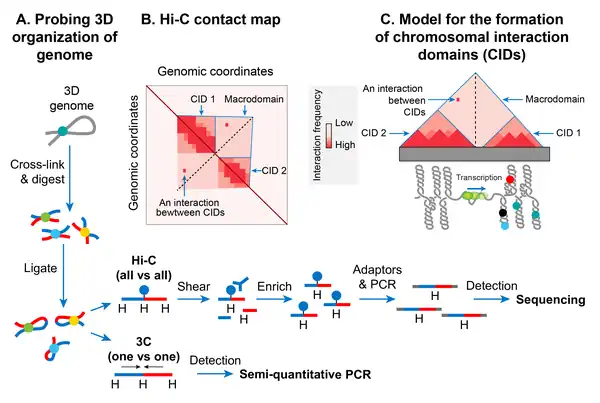 A. Probing 3D organization of genome

3D genome

Cross-link & digest

Ligate

B. Hi-C contact map

Genomic coordinates

Genomic coordinates

CID 1

Macrodomain

CID 2

An interaction bewtween CIDs

Interaction frequency

Low

High

C. Model for the formation of chromosomal interaction domains (CIDs)

An interaction between CIDs

Macrodomain

CID 2

CID 1

Transcription

Hi-C (all vs all)

H H H

Shear

H

H

Enrich

H

H

H

Adaptors & PCR

H

H

H

Detection

Sequencing

3C (one vs one)

H H H

Detection

Semi-quantitative PCR